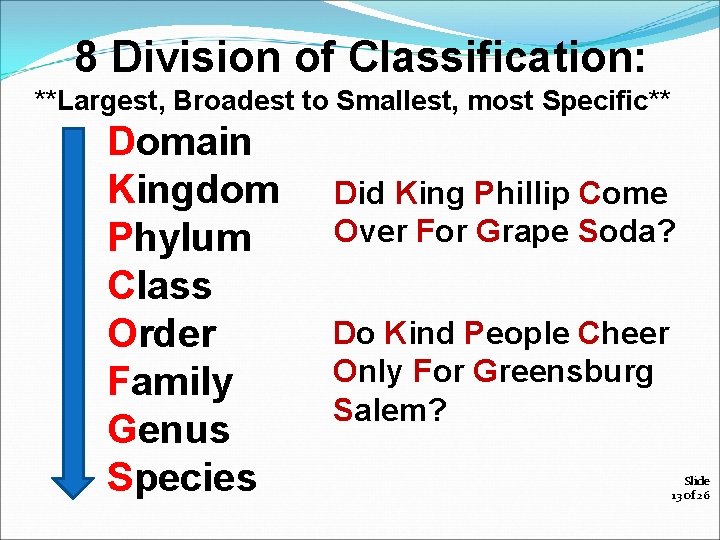 8 Division of Classification:
**Largest, Broadest to Smallest, most Specific**

Domain
Kingdom
Phylum
Class
Order
Family
Genus
Species

Did King Phillip Come Over For Grape Soda?

Do Kind People Cheer Only For Greensburg Salem?

Slide 13 of 26